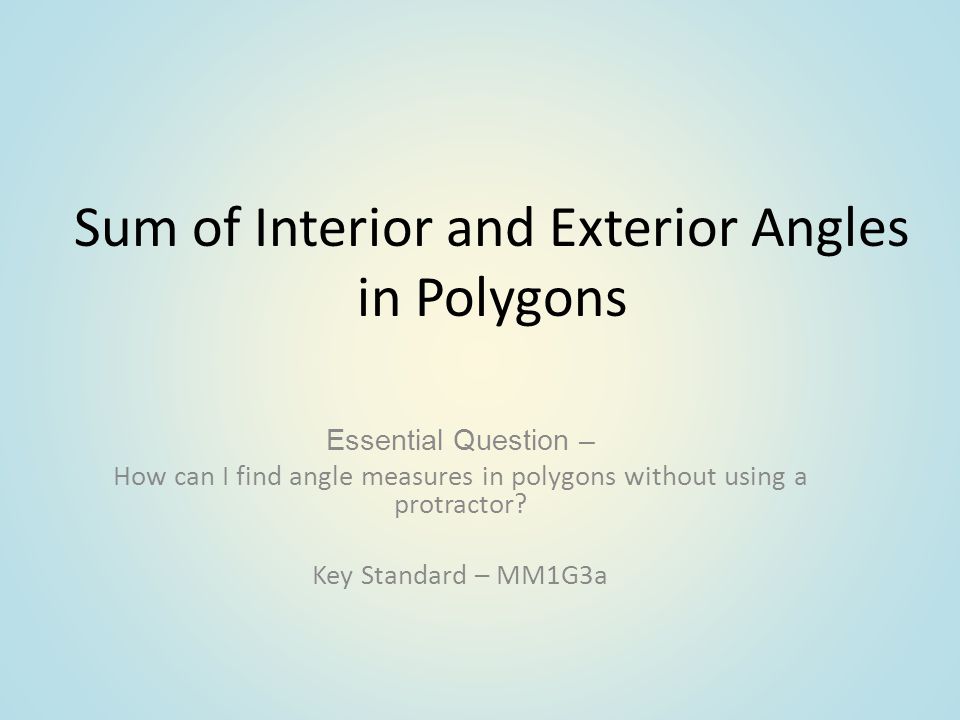 Sum of Interior and Exterior Angles in Polygons

Essential Question –
How can I find angle measures in polygons without using a protractor?

Key Standard – MM1G3a